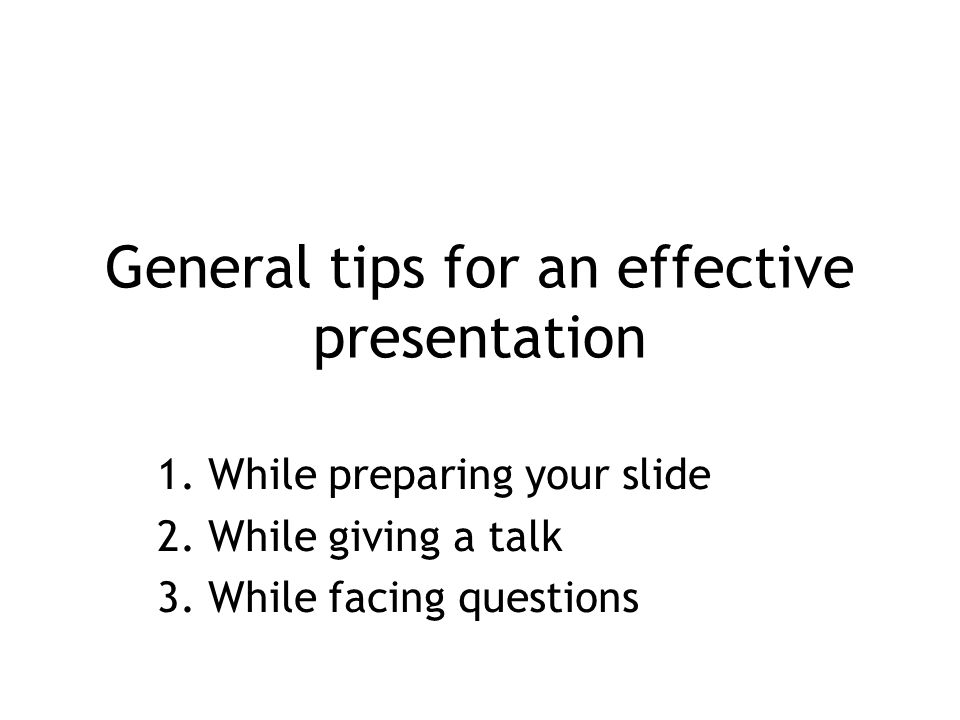 General tips for an effective presentation

1. While preparing your slide
2. While giving a talk
3. While facing questions